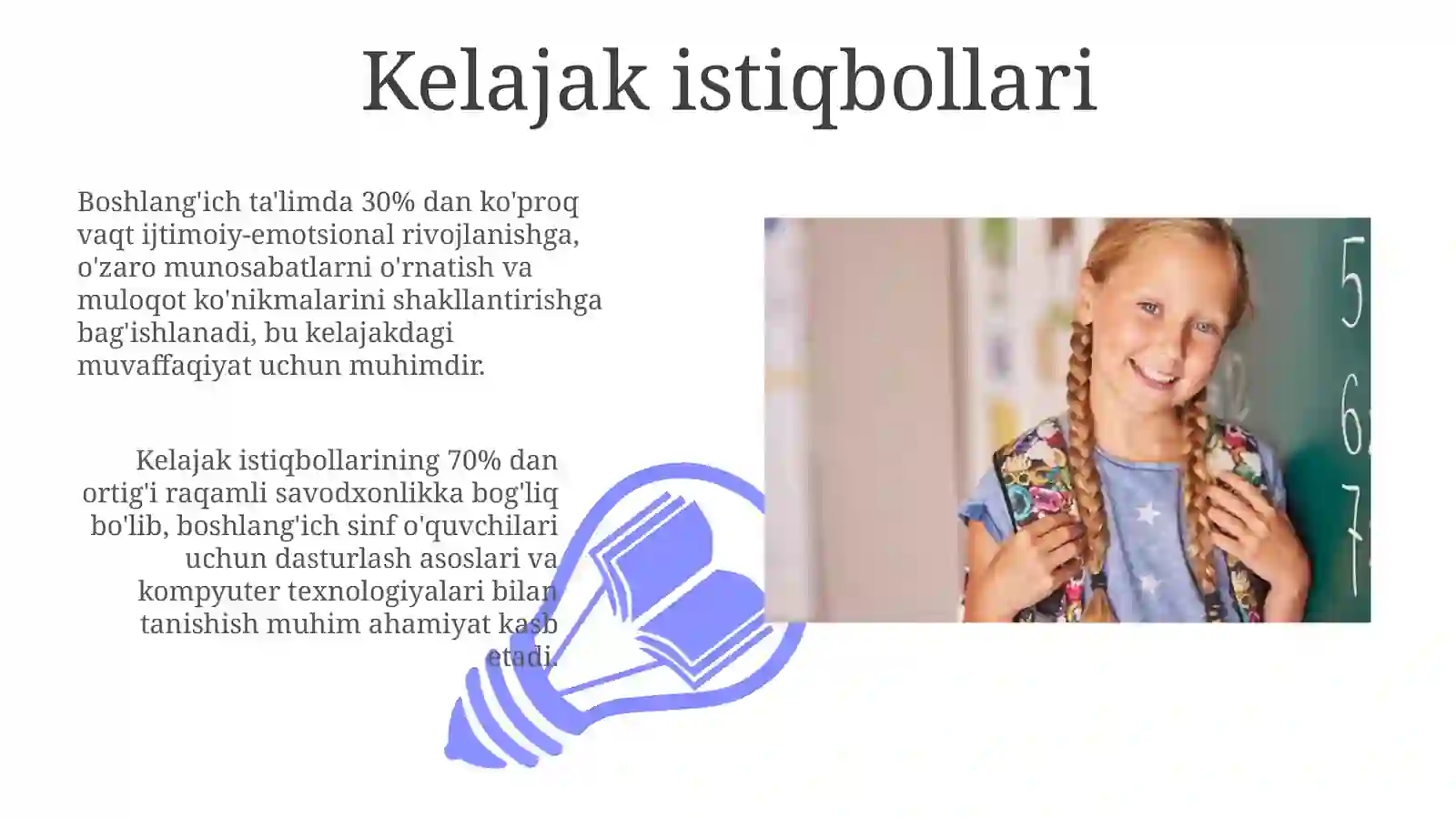 Kelajak istiqbollari

Boshlang'ich ta'limda 30% dan ko'proq vaqt ijtimoiy-emotsional rivojlanishga, o'zaro munosabatlarni o'rnatish va muloqot ko'nikmalarini shakllantirishga bag'ishlanadi, bu kelajakdagi muvaffaqiyat uchun muhimdir.

Kelajak istiqbollarining 70% dan ortig'i raqamli savodxonlikka bog'liq bo'lib, boshlang'ich sinf o'quvchilari uchun dasturlash asoslari va kompyuter texnologiyalari bilan tanishish muhim ahamiyat kasb etadi.

5
6
7